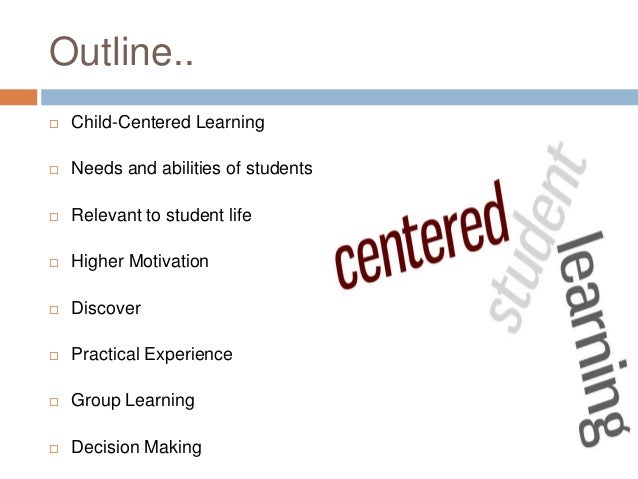 Outline..

□ Child-Centered Learning

□ Needs and abilities of students

□ Relevant to student life

□ Higher Motivation

□ Discover

□ Practical Experience

□ Group Learning

□ Decision Making

centered
student
learning